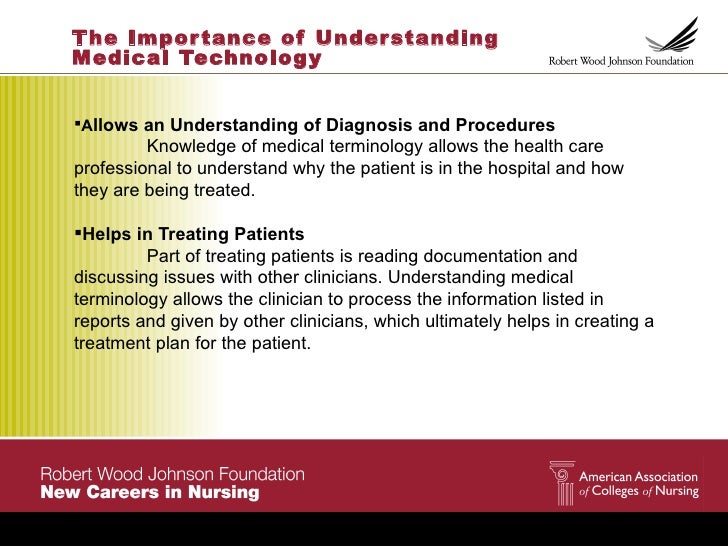 The Importance of Understanding Medical Technology

Robert Wood Johnson Foundation

▪Allows an Understanding of Diagnosis and Procedures
Knowledge of medical terminology allows the health care professional to understand why the patient is in the hospital and how they are being treated.

▪Helps in Treating Patients
Part of treating patients is reading documentation and discussing issues with other clinicians. Understanding medical terminology allows the clinician to process the information listed in reports and given by other clinicians, which ultimately helps in creating a treatment plan for the patient.

Robert Wood Johnson Foundation
New Careers in Nursing

American Association of Colleges of Nursing